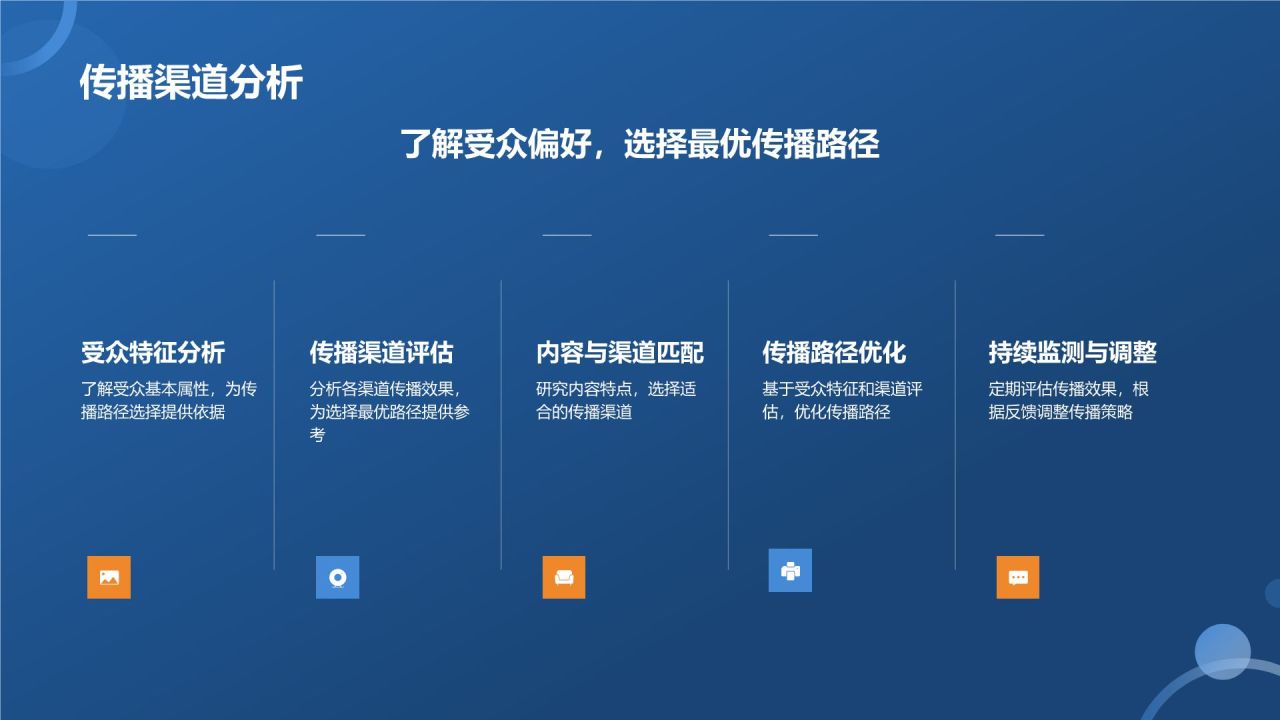 传播渠道分析

了解受众偏好，选择最优传播路径

受众特征分析

了解受众基本属性，为传播路径选择提供依据

传播渠道评估

分析各渠道传播效果，为选择最优路径提供参考

内容与渠道匹配

研究内容特点，选择适合的传播渠道

传播路径优化

基于受众特征和渠道评估，优化传播路径

持续监测与调整

定期评估传播效果，根据反馈调整传播策略